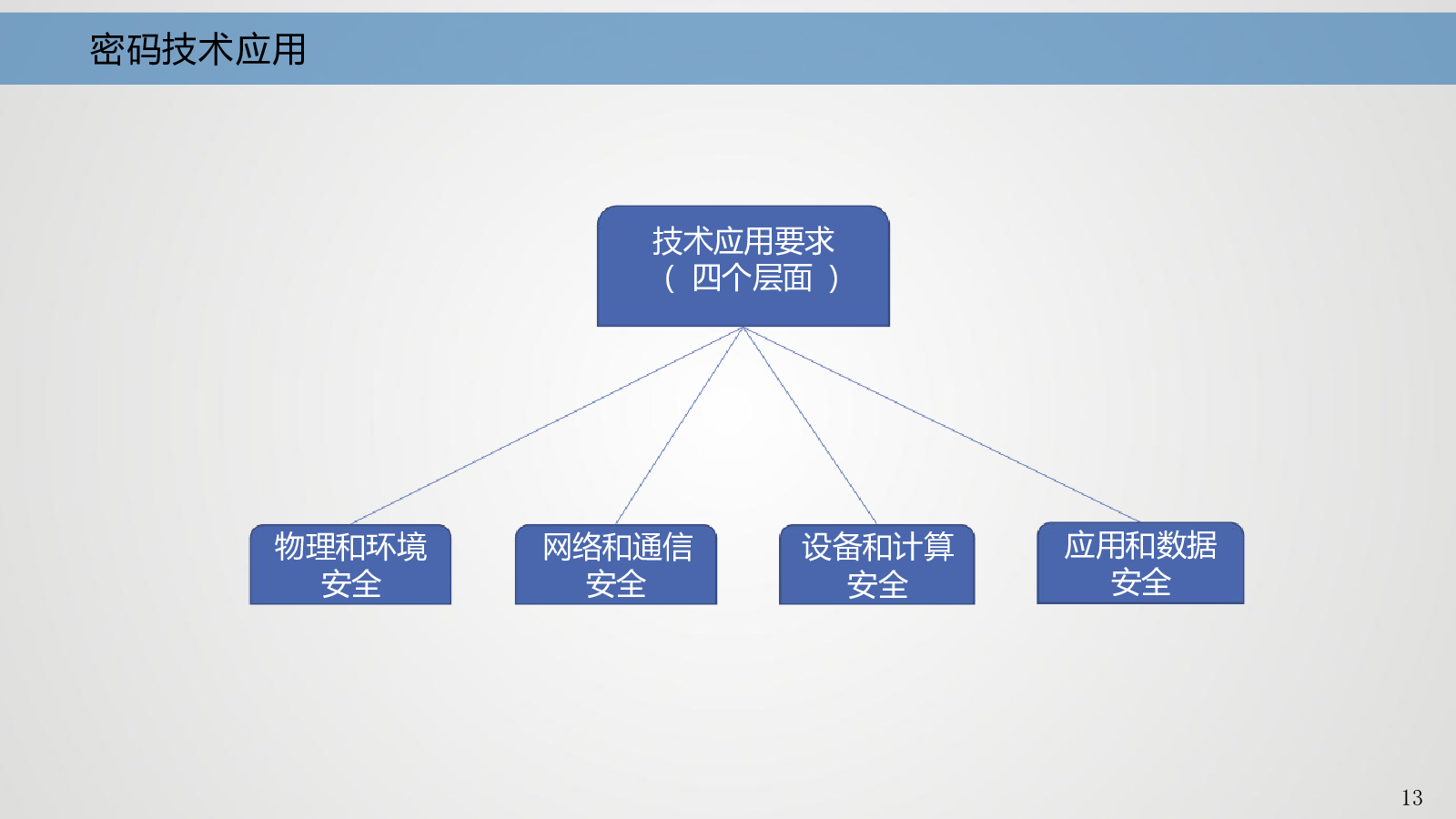 密码技术应用

技术应用要求
（ 四个层面 ）

物理和环境安全

网络和通信安全

设备和计算安全

应用和数据安全

13